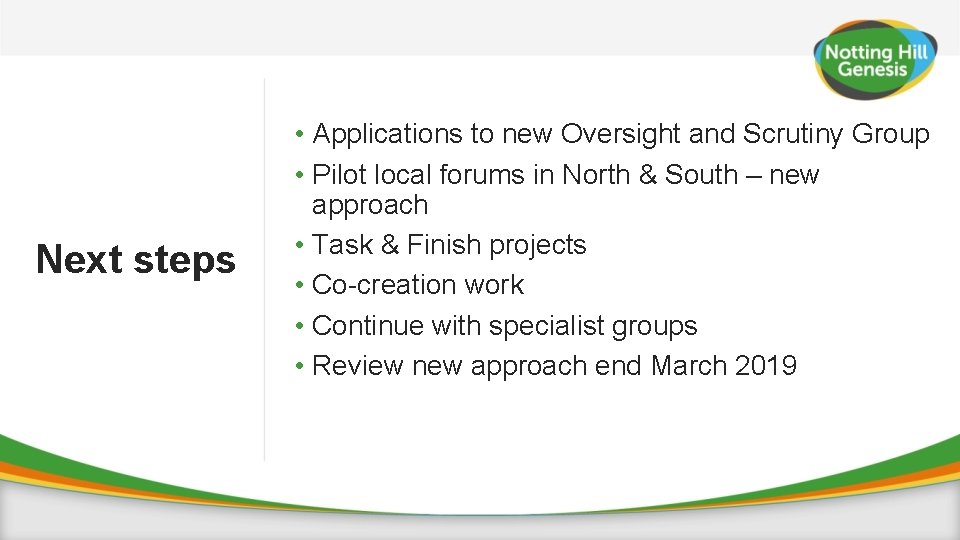 Notting Hill Genesis

Next steps

• Applications to new Oversight and Scrutiny Group
• Pilot local forums in North & South – new approach
• Task & Finish projects
• Co-creation work
• Continue with specialist groups
• Review new approach end March 2019